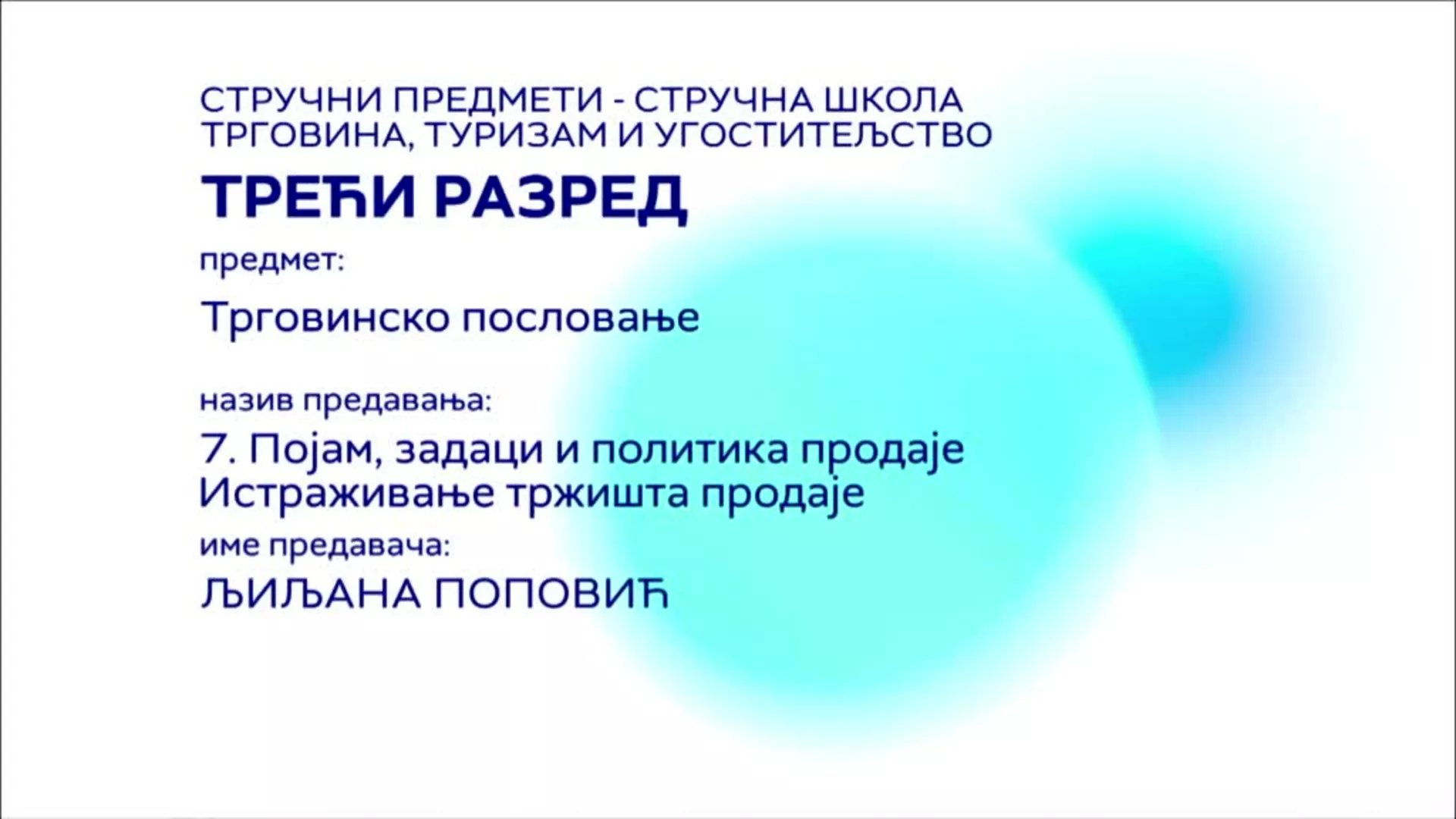 СТРУЧНИ ПРЕДМЕТИ - СТРУЧНА ШКОЛА
ТРГОВИНА, ТУРИЗАМ И УГОСТИТЕЉСТВО

ТРЕЋИ РАЗРЕД

предмет:

Трговинско пословање

назив предавања:

7. Појам, задаци и политика продаје
Истраживање тржишта продаје

име предавача:

ЉИЉАНА ПОПОВИЋ